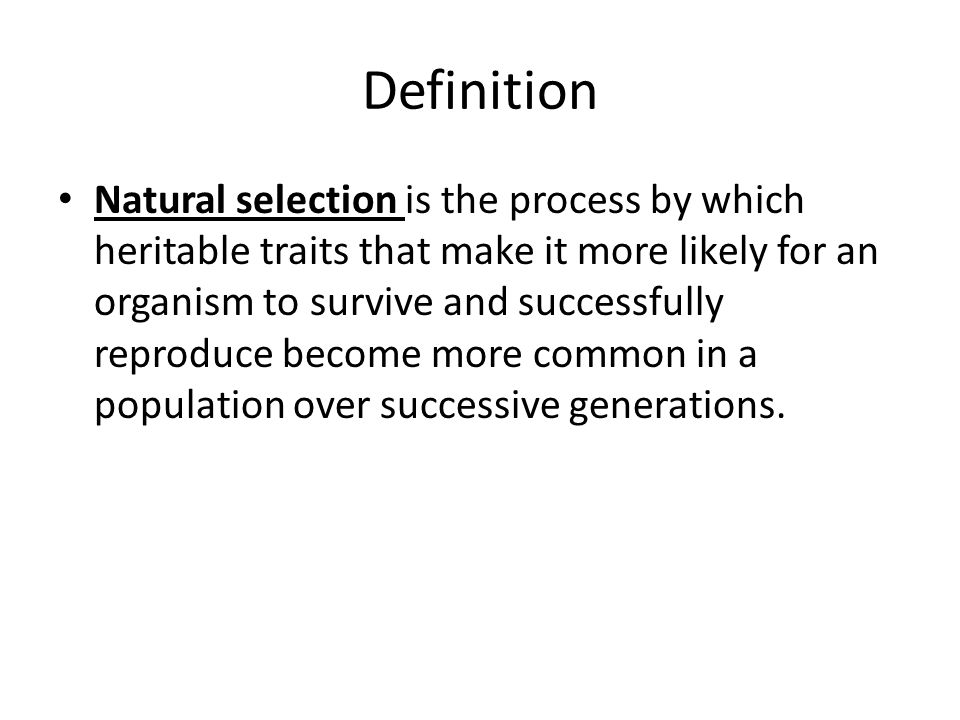 Definition

• Natural selection is the process by which heritable traits that make it more likely for an organism to survive and successfully reproduce become more common in a population over successive generations.